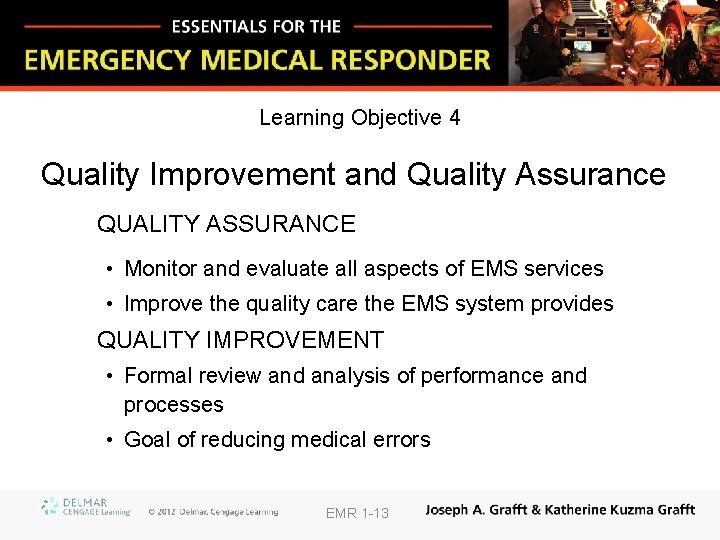 ESSENTIALS FOR THE
EMERGENCY MEDICAL RESPONDER

Learning Objective 4

Quality Improvement and Quality Assurance

QUALITY ASSURANCE

• Monitor and evaluate all aspects of EMS services
• Improve the quality care the EMS system provides

QUALITY IMPROVEMENT

• Formal review and analysis of performance and processes
• Goal of reducing medical errors

DELMAR CENGAGE Learning © 2012 Delmar, Cengage Learning EMR 1-13 Joseph A. Grafft & Katherine Kuzma Grafft